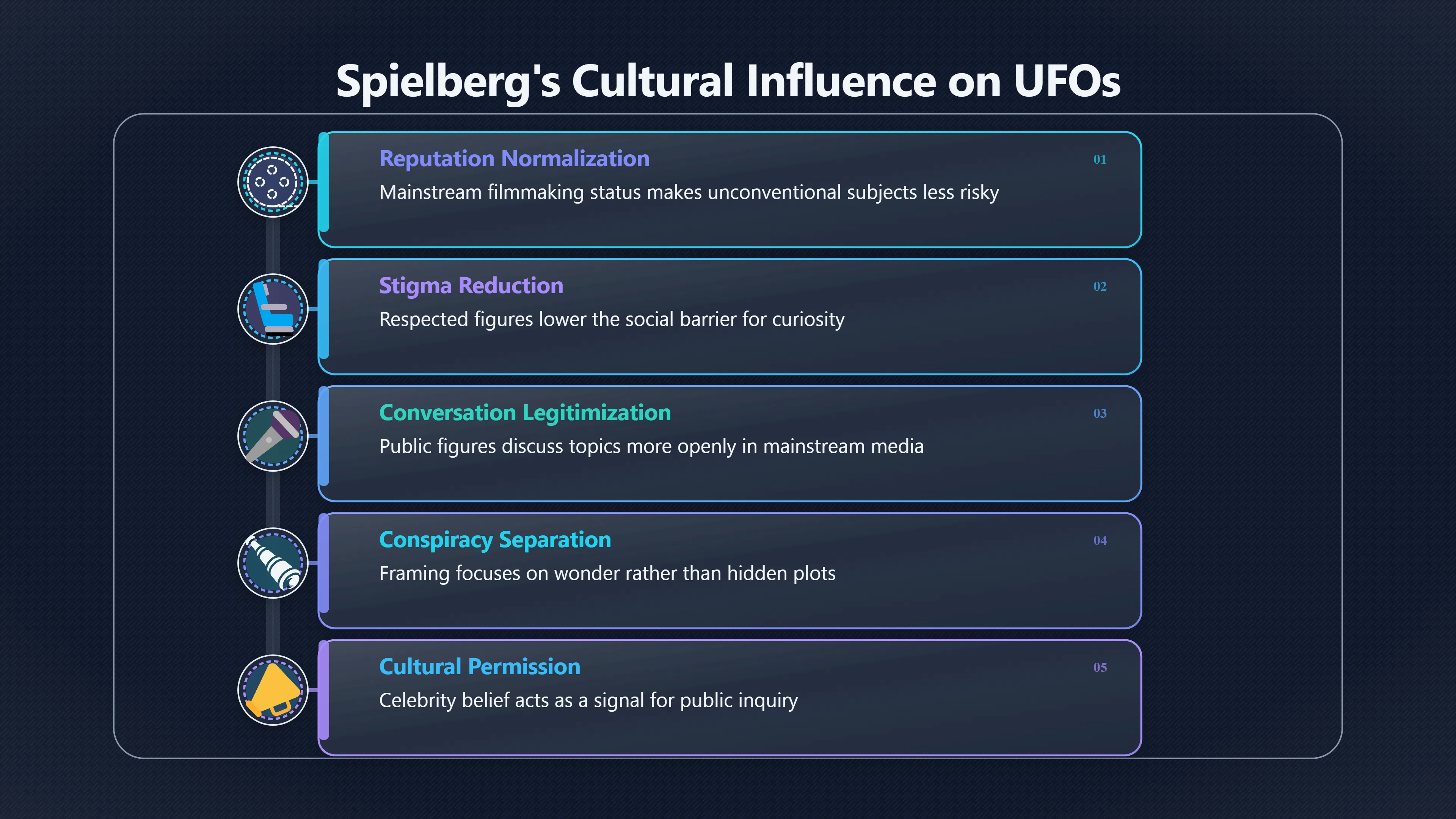 Spielberg's Cultural Influence on UFOs

Reputation Normalization
01
Mainstream filmmaking status makes unconventional subjects less risky

Stigma Reduction
02
Respected figures lower the social barrier for curiosity

Conversation Legitimization
03
Public figures discuss topics more openly in mainstream media

Conspiracy Separation
04
Framing focuses on wonder rather than hidden plots

Cultural Permission
05
Celebrity belief acts as a signal for public inquiry